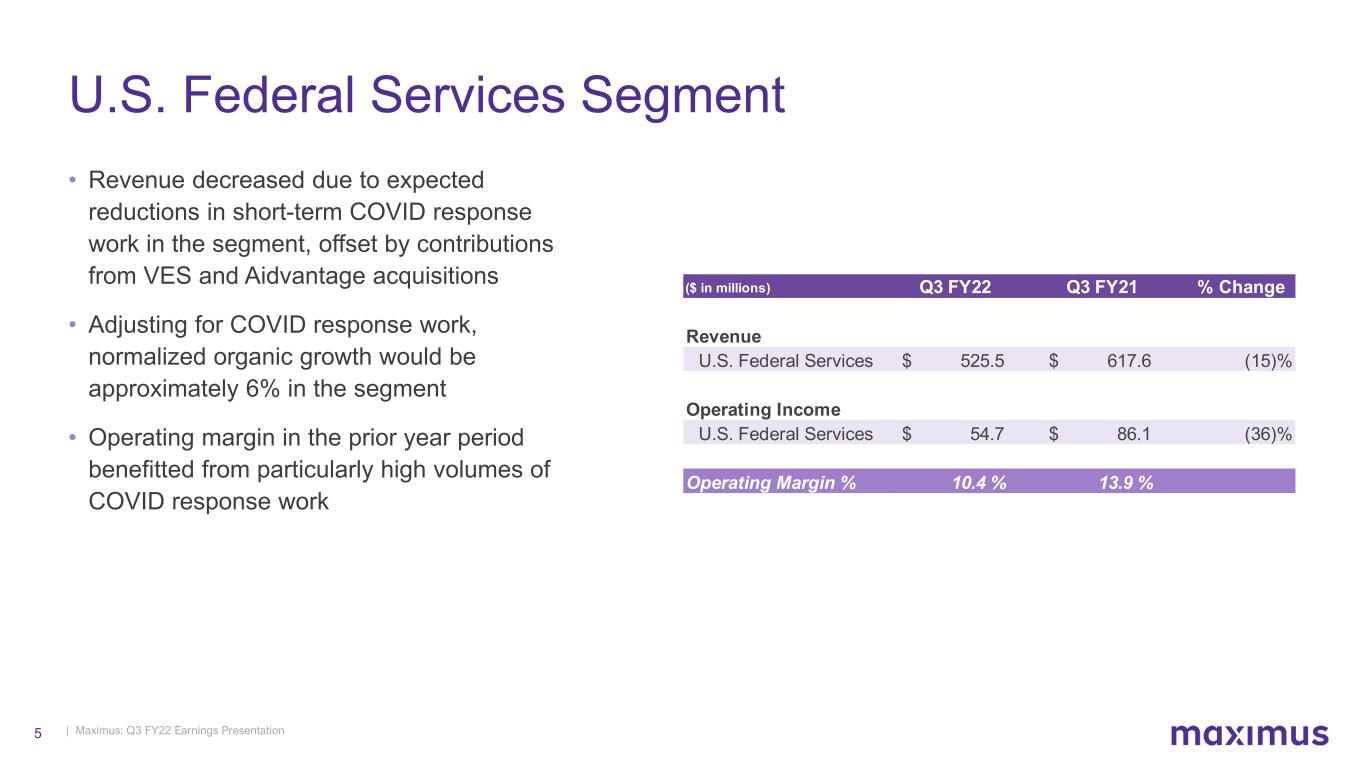 U.S. Federal Services Segment

• Revenue decreased due to expected reductions in short-term COVID response work in the segment, offset by contributions from VES and Aidvantage acquisitions

• Adjusting for COVID response work, normalized organic growth would be approximately 6% in the segment

• Operating margin in the prior year period benefitted from particularly high volumes of COVID response work

| ($ in millions) | Q3 FY22 | Q3 FY21 | % Change |
|---|---|---|---|
| Revenue | | | |
| U.S. Federal Services | $ 525.5 | $ 617.6 | (15)% |
| Operating Income | | | |
| U.S. Federal Services | $ 54.7 | $ 86.1 | (36)% |
| Operating Margin % | 10.4 % | 13.9 % | |

5 | Maximus: Q3 FY22 Earnings Presentation

maximus